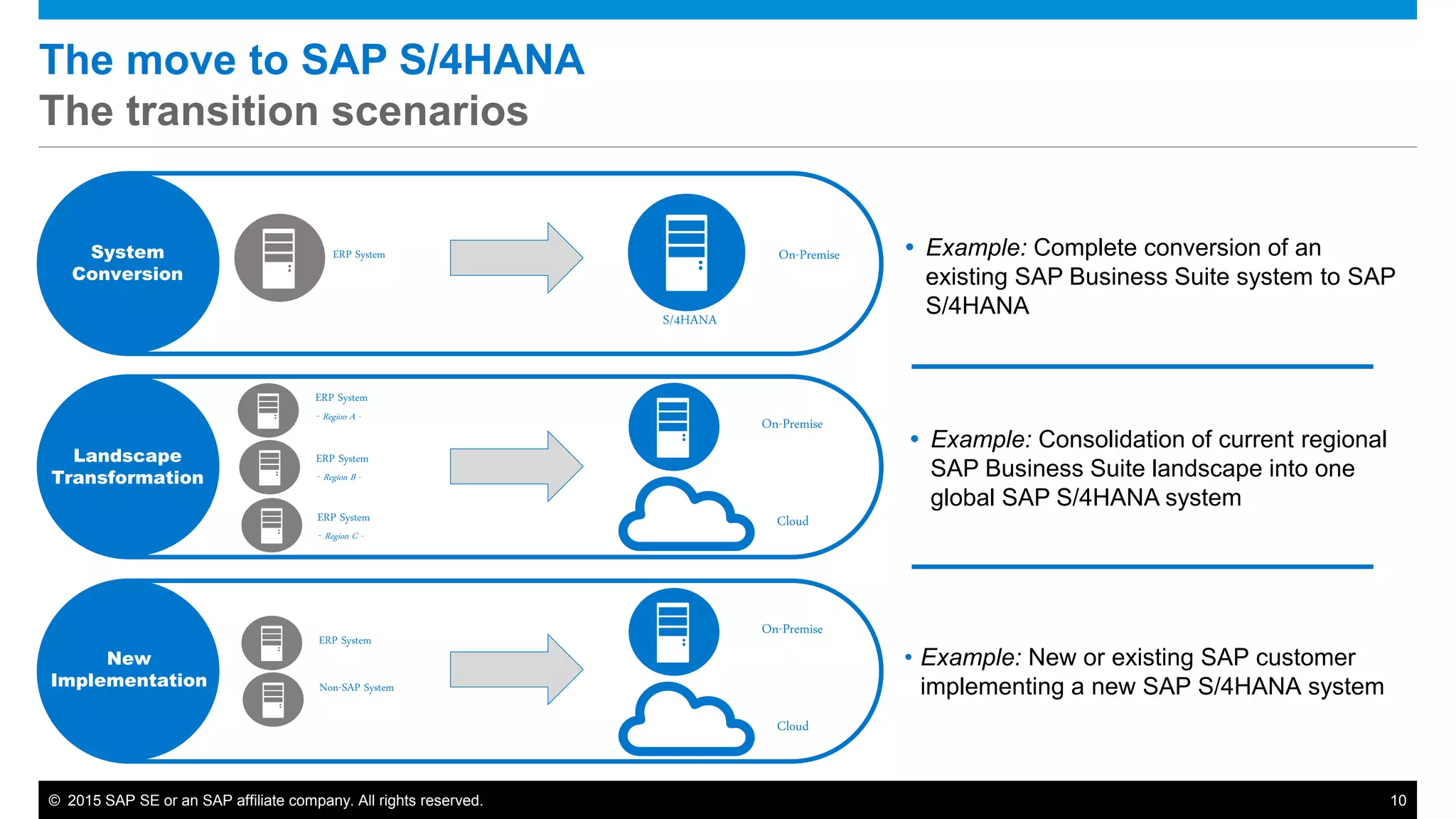 The move to SAP S/4HANA
The transition scenarios

System Conversion

ERP System

On-Premise

S/4HANA

• Example: Complete conversion of an existing SAP Business Suite system to SAP S/4HANA

Landscape Transformation

ERP System
- Region A -

ERP System
- Region B -

ERP System
- Region C -

On-Premise

Cloud

• Example: Consolidation of current regional SAP Business Suite landscape into one global SAP S/4HANA system

New Implementation

ERP System

Non-SAP System

On-Premise

Cloud

• Example: New or existing SAP customer implementing a new SAP S/4HANA system

© 2015 SAP SE or an SAP affiliate company. All rights reserved.

10